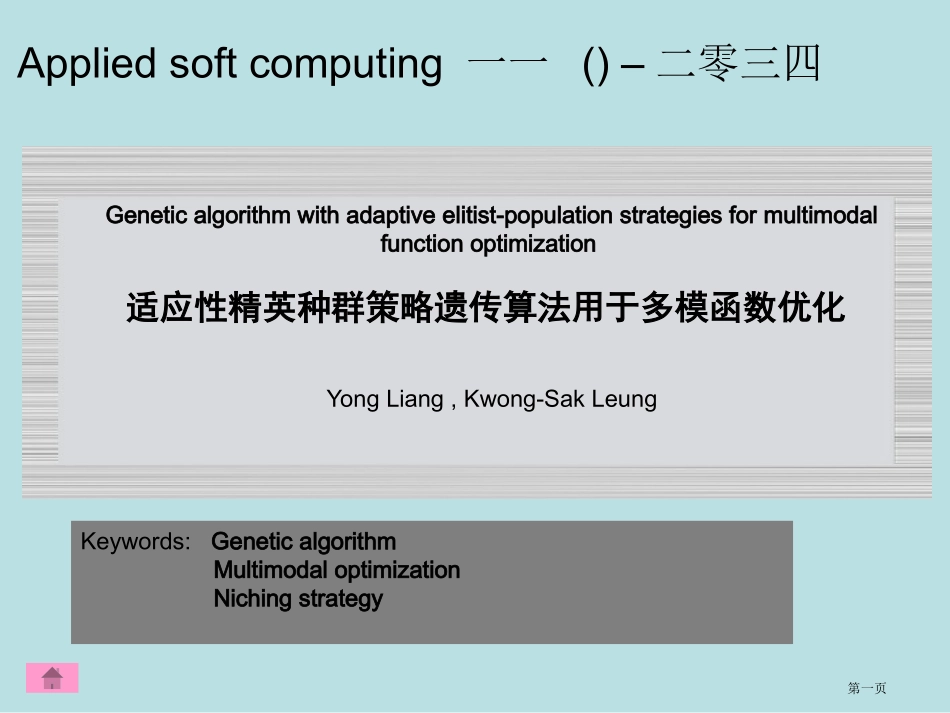 Applied soft computing 一一 () – 二零三四

Genetic algorithm with adaptive elitist-population strategies for multimodal function optimization

适应性精英种群策略遗传算法用于多模函数优化

Yong Liang , Kwong-Sak Leung

Keywords: Genetic algorithm
Multimodal optimization
Niching strategy

第一页